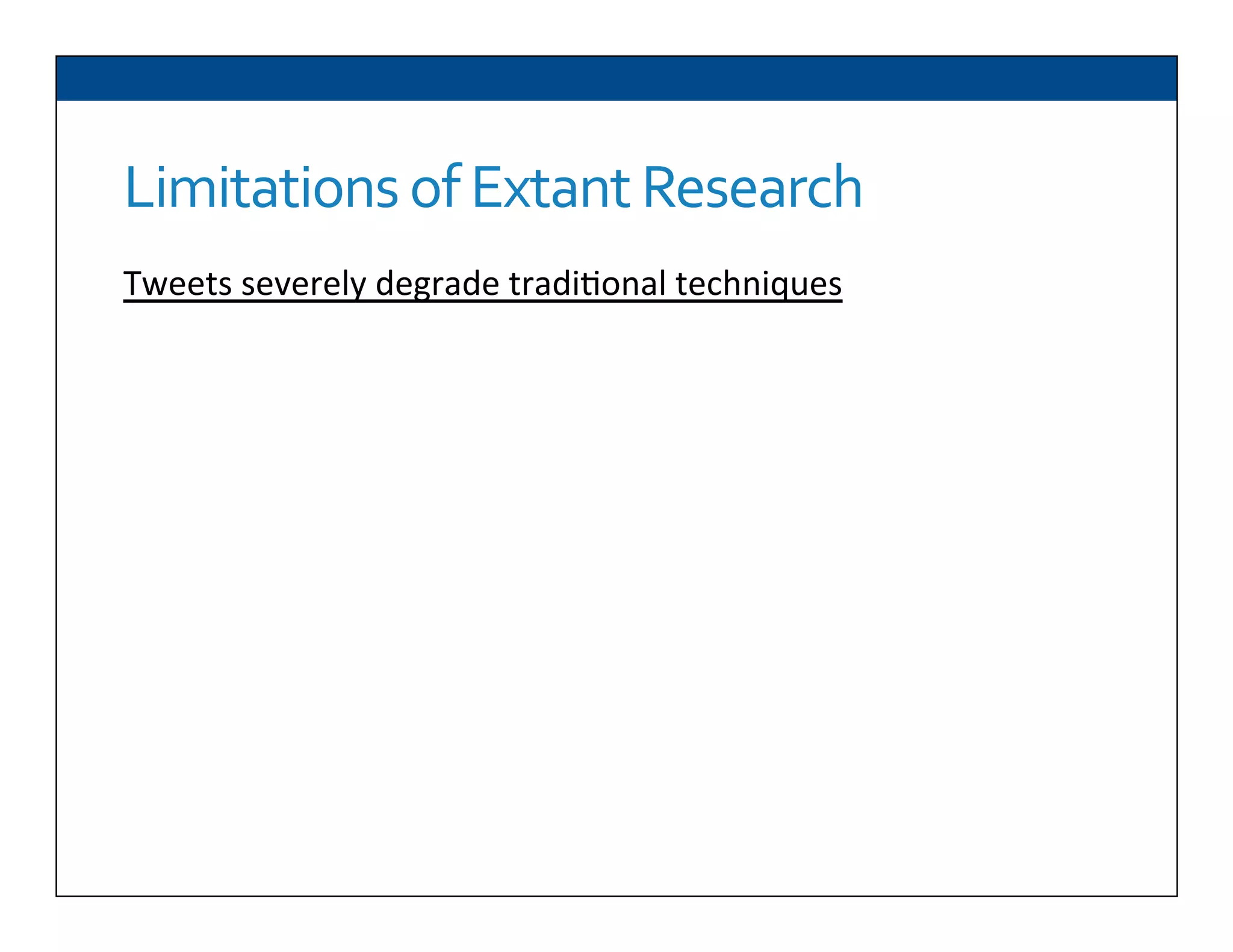 Limitations of Extant Research

Tweets severely degrade traditional techniques